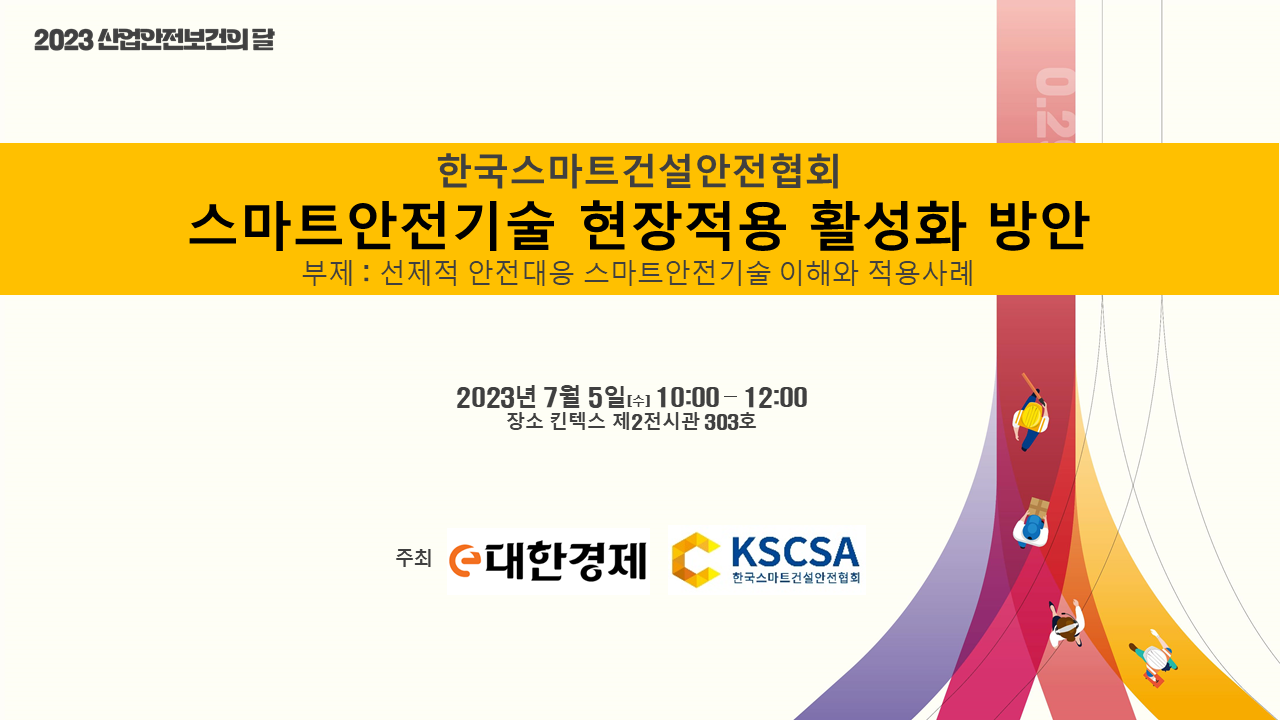 2023 산업안전보건의 달

한국스마트건설안전협회
스마트안전기술 현장적용 활성화 방안
부제 : 선제적 안전대응 스마트안전기술 이해와 적용사례

2023년 7월 5일[수] 10:00 – 12:00
장소 킨텍스 제2전시관 303호

주최 e대한경제 KSCSA 한국스마트건설안전협회